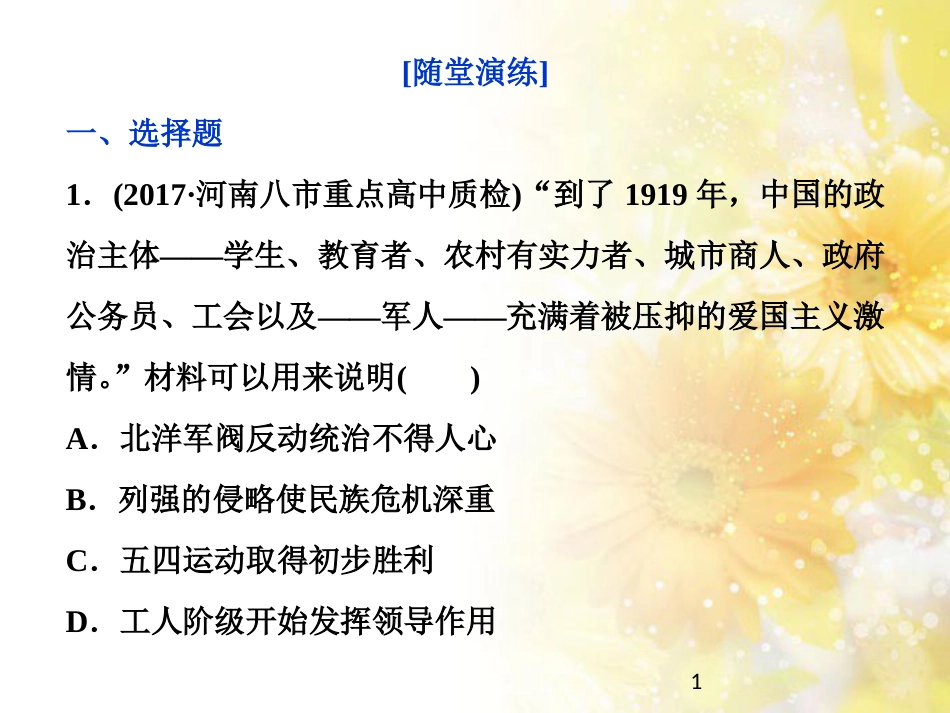 [随堂演练]

一、选择题

1．(2017·河南八市重点高中质检)“到了 1919 年，中国的政治主体——学生、教育者、农村有实力者、城市商人、政府公务员、工会以及——军人——充满着被压抑的爱国主义激情。”材料可以用来说明(　　)

A．北洋军阀反动统治不得人心

B．列强的侵略使民族危机深重

C．五四运动取得初步胜利

D．工人阶级开始发挥领导作用

1